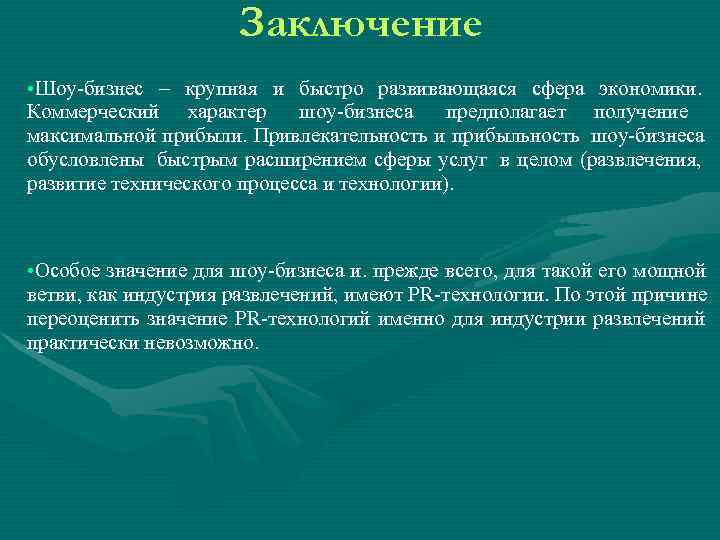 Заключение

•Шоу-бизнес – крупная и быстро развивающаяся сфера экономики. Коммерческий характер шоу-бизнеса предполагает получение максимальной прибыли. Привлекательность и прибыльность шоу-бизнеса обусловлены быстрым расширением сферы услуг в целом (развлечения, развитие технического процесса и технологии).

•Особое значение для шоу-бизнеса и. прежде всего, для такой его мощной ветви, как индустрия развлечений, имеют PR-технологии. По этой причине переоценить значение PR-технологий именно для индустрии развлечений практически невозможно.